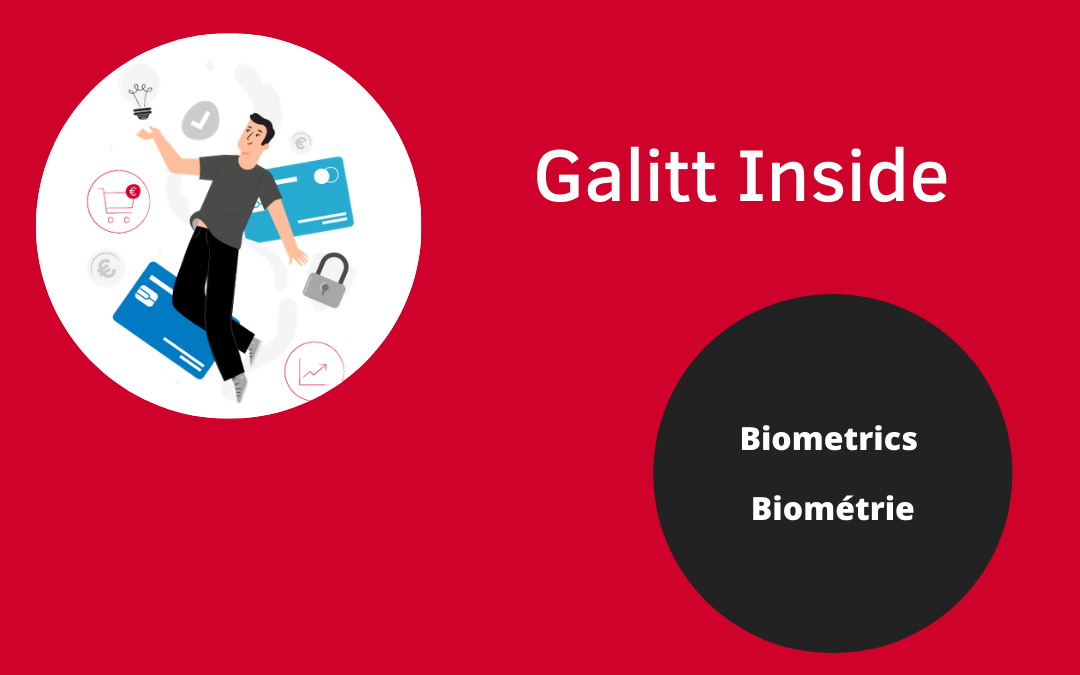 Galitt Inside

Biometrics

Biométrie